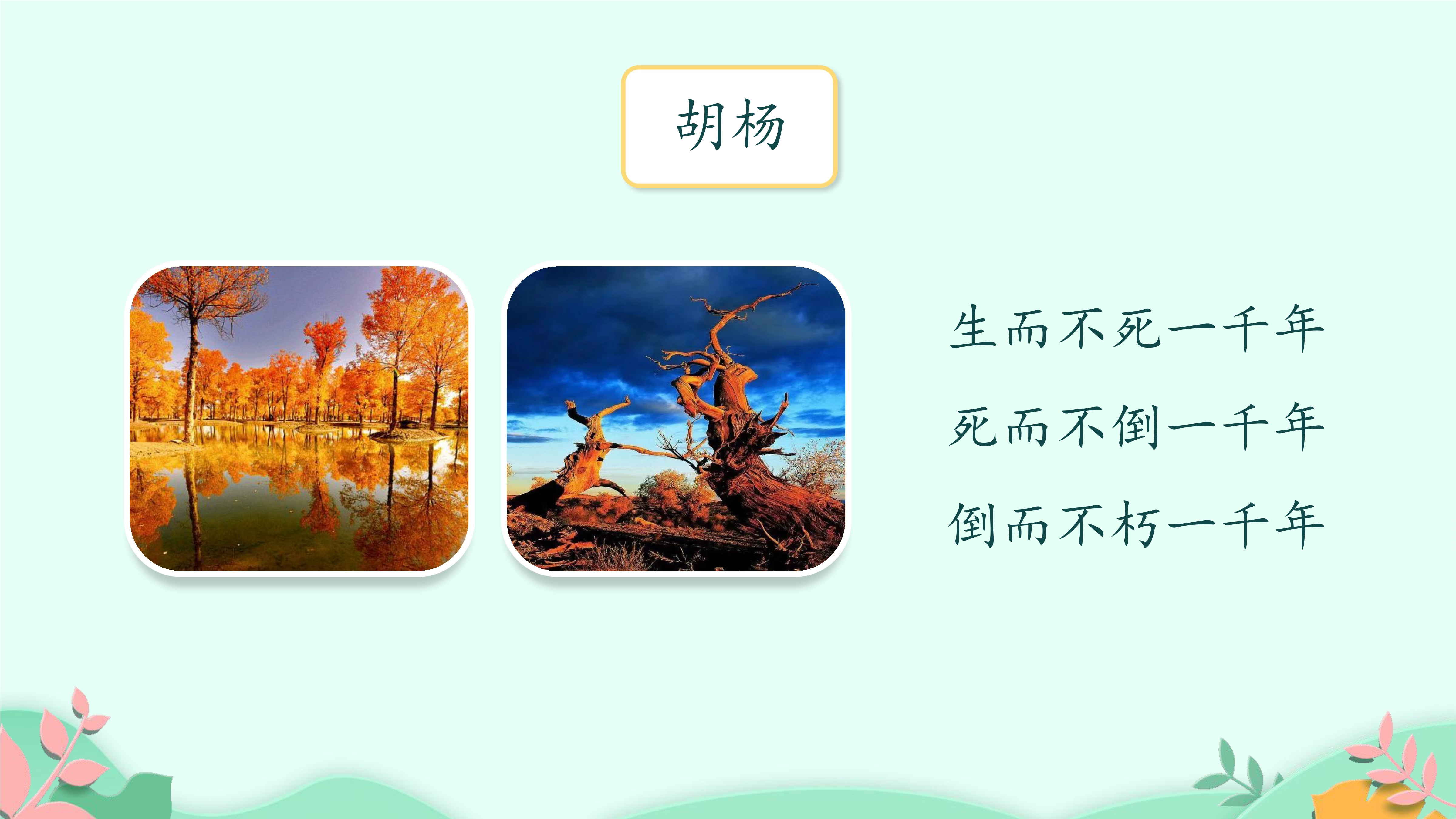 胡杨

生而不死一千年

死而不倒一千年

倒而不朽一千年